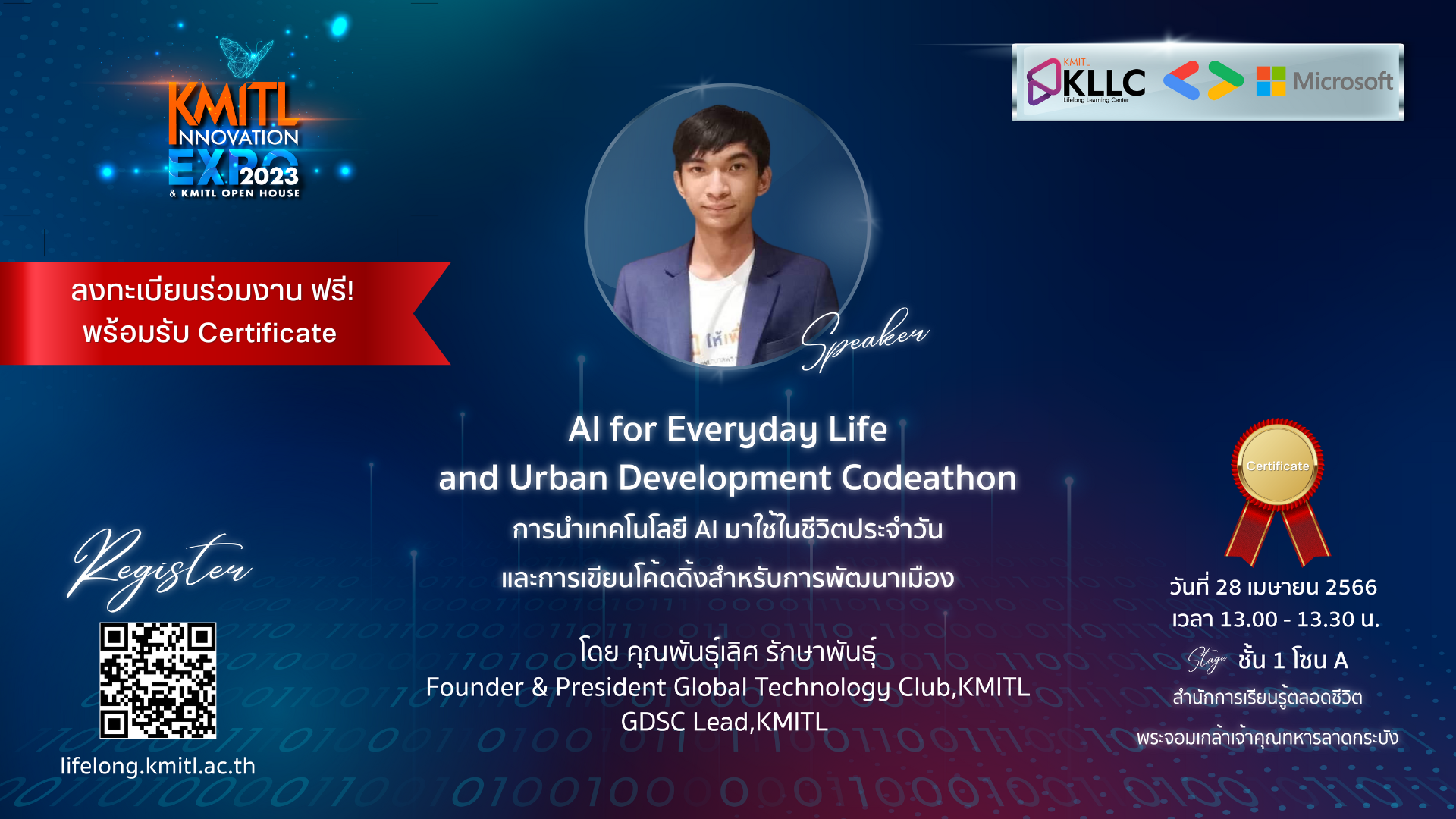 KMITL INNOVATION EXPO 2023
& KMITL OPEN HOUSE

KMITL KLLC Lifelong Learning Center
Microsoft

ลงทะเบียนร่วมงาน ฟรี!
พร้อมรับ Certificate

Speaker

AI for Everyday Life
and Urban Development Codeathon
การนำเทคโนโลยี AI มาใช้ในชีวิตประจำวัน
และการเขียนโค้ดดิ้งสำหรับการพัฒนาเมือง

โดย คุณพันธุ์เลิศ รักษาพันธุ์
Founder & President Global Technology Club,KMITL
GDSC Lead,KMITL

Register

lifelong.kmitl.ac.th

Certificate

วันที่ 28 เมษายน 2566
เวลา 13.00 - 13.30 น.
Stage ชั้น 1 โซน A
สำนักการเรียนรู้ตลอดชีวิต
พระจอมเกล้าเจ้าคุณทหารลาดกระบัง